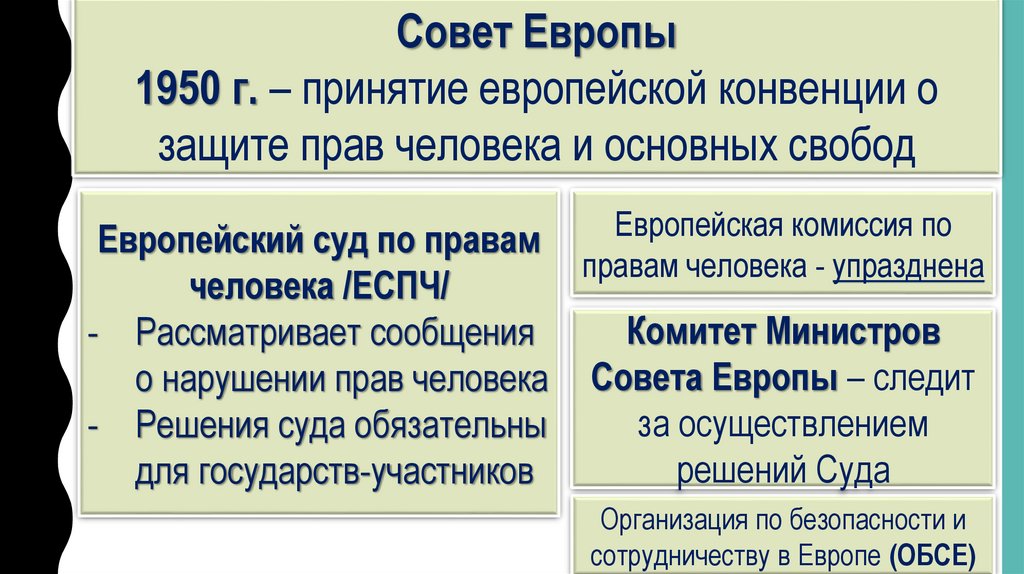 Совет Европы
1950 г. – принятие европейской конвенции о защите прав человека и основных свобод

Европейский суд по правам человека /ЕСПЧ/
- Рассматривает сообщения о нарушении прав человека
- Решения суда обязательны для государств-участников

Европейская комиссия по правам человека - упразднена

Комитет Министров Совета Европы – следит за осуществлением решений Суда

Организация по безопасности и сотрудничеству в Европе (ОБСЕ)